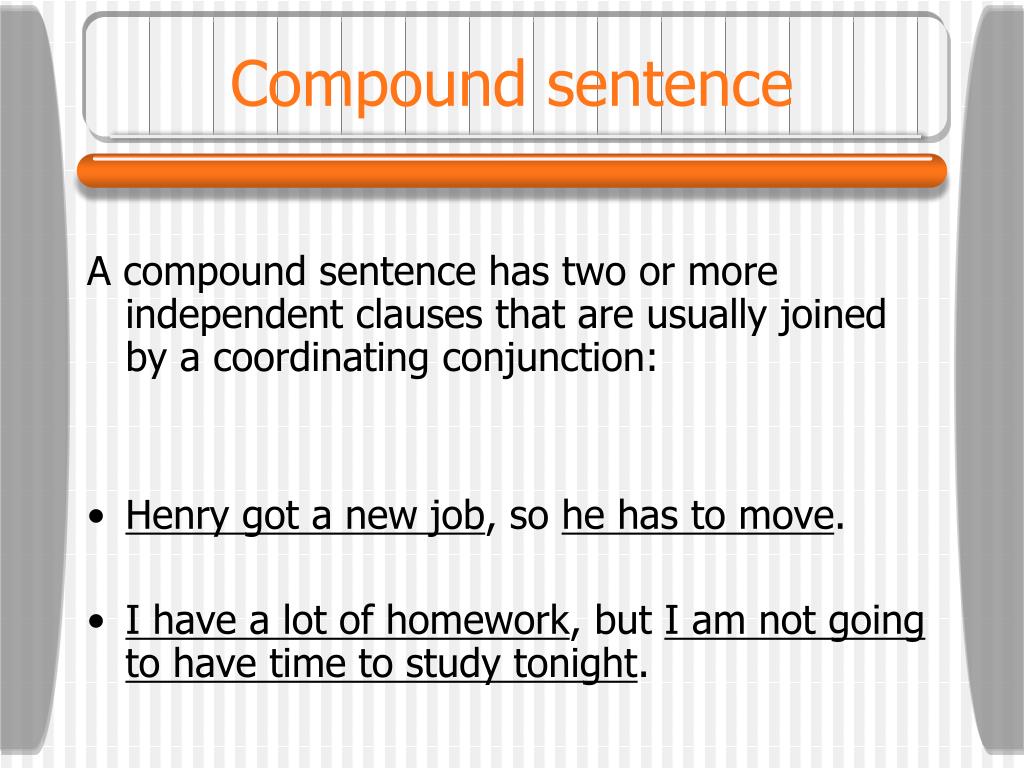 Compound sentence

A compound sentence has two or more independent clauses that are usually joined by a coordinating conjunction:

• Henry got a new job, so he has to move.

• I have a lot of homework, but I am not going to have time to study tonight.